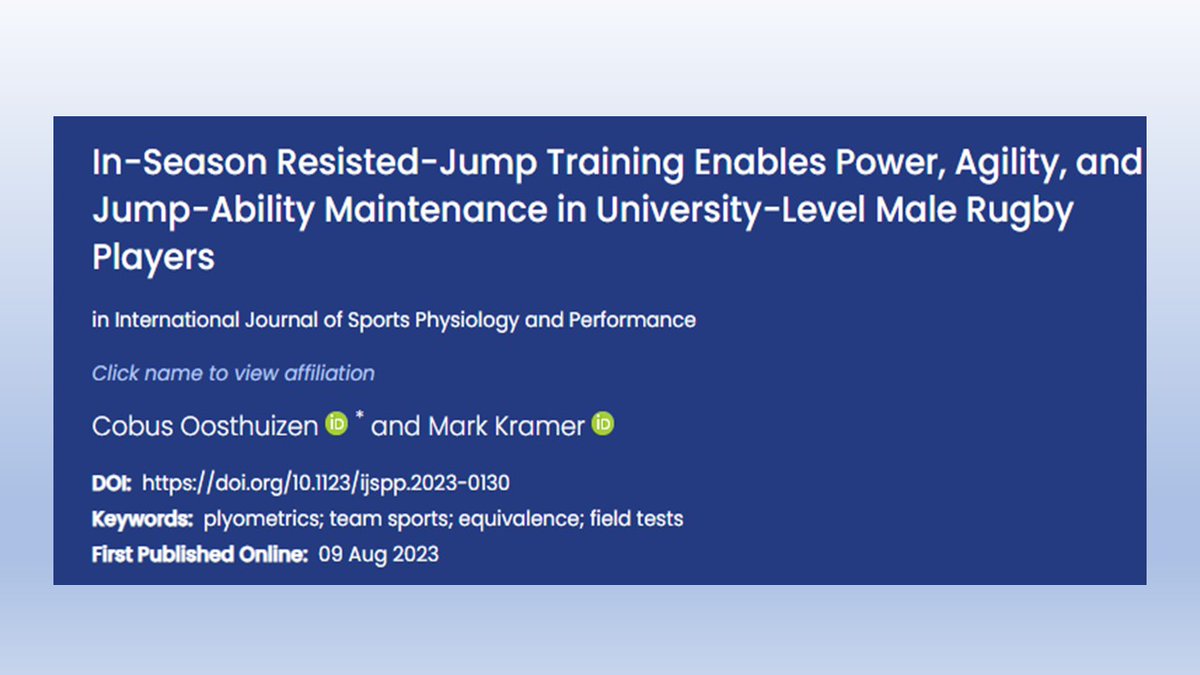 In-Season Resisted-Jump Training Enables Power, Agility, and Jump-Ability Maintenance in University-Level Male Rugby Players

in International Journal of Sports Physiology and Performance

Click name to view affiliation

Cobus Oosthuizen iD * and Mark Kramer iD

DOI: https://doi.org/10.1123/ijspp.2023-0130
Keywords: plyometrics; team sports; equivalence; field tests
First Published Online: 09 Aug 2023